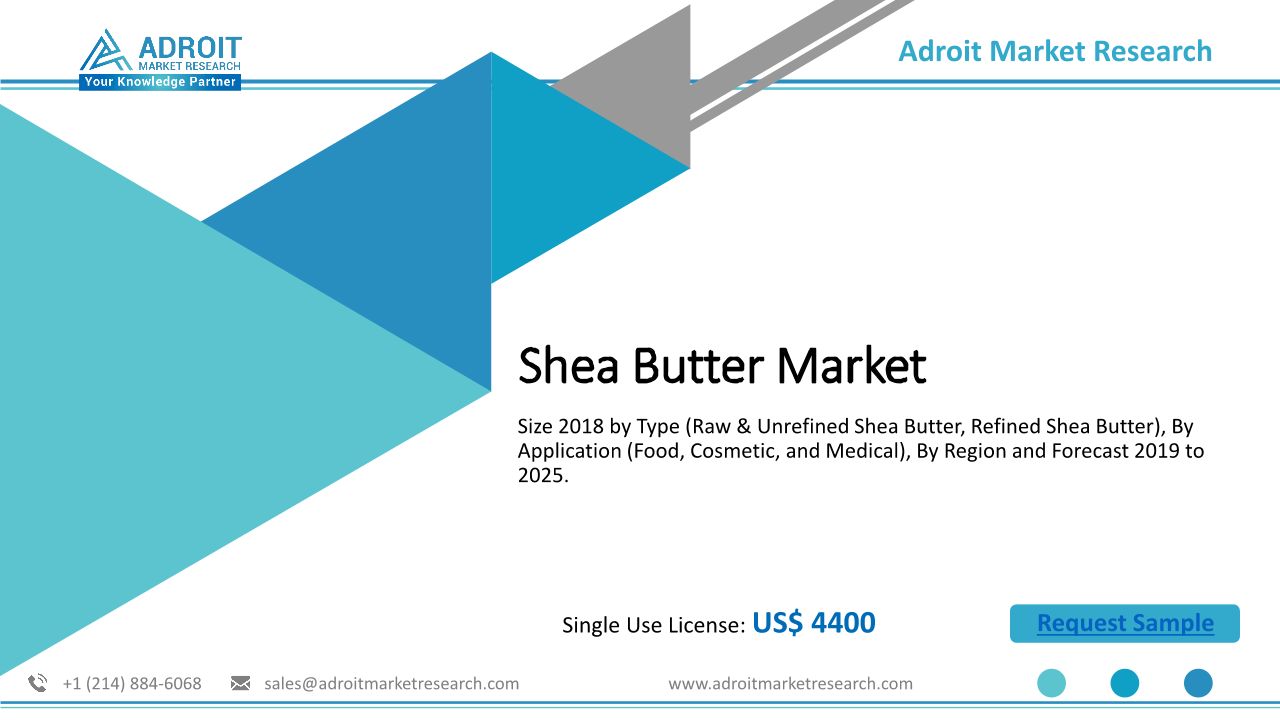 ADROIT
MARKET RESEARCH
Your Knowledge Partner

Adroit Market Research

Shea Butter Market

Size 2018 by Type (Raw & Unrefined Shea Butter, Refined Shea Butter), By Application (Food, Cosmetic, and Medical), By Region and Forecast 2019 to 2025.

Single Use License: US$ 4400

Request Sample

+1 (214) 884-6068 sales@adroitmarketresearch.com www.adroitmarketresearch.com